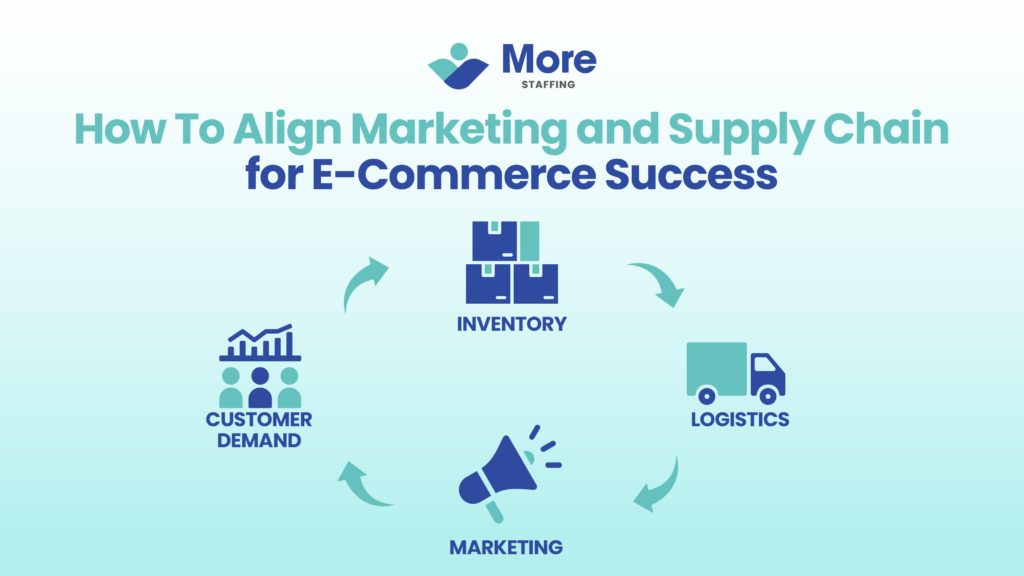 More
STAFFING

How To Align Marketing and Supply Chain for E-Commerce Success

INVENTORY

LOGISTICS

MARKETING

CUSTOMER DEMAND